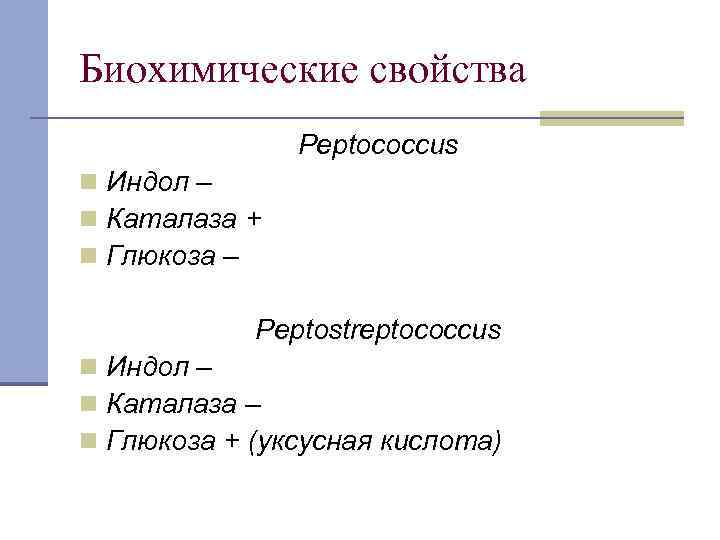 Биохимические свойства

Peptococcus

Индол –
Каталаза +
Глюкоза –

Peptostreptococcus

Индол –
Каталаза –
Глюкоза + (уксусная кислота)